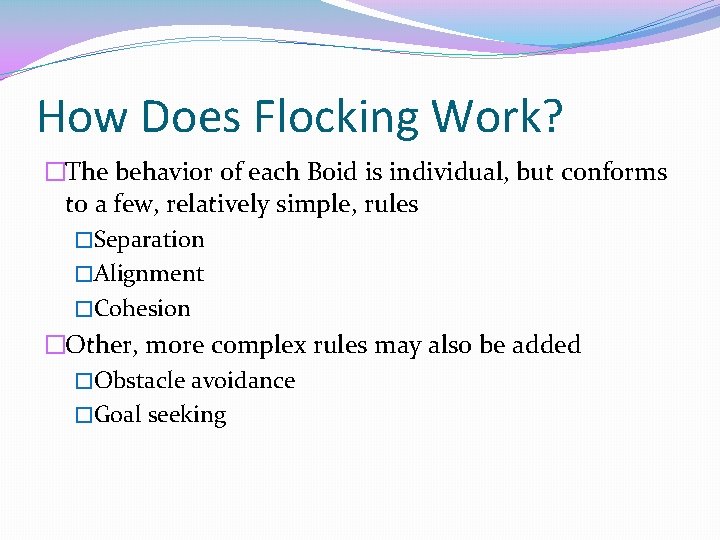 How Does Flocking Work?

□The behavior of each Boid is individual, but conforms to a few, relatively simple, rules

□Separation

□Alignment

□Cohesion

□Other, more complex rules may also be added

□Obstacle avoidance

□Goal seeking